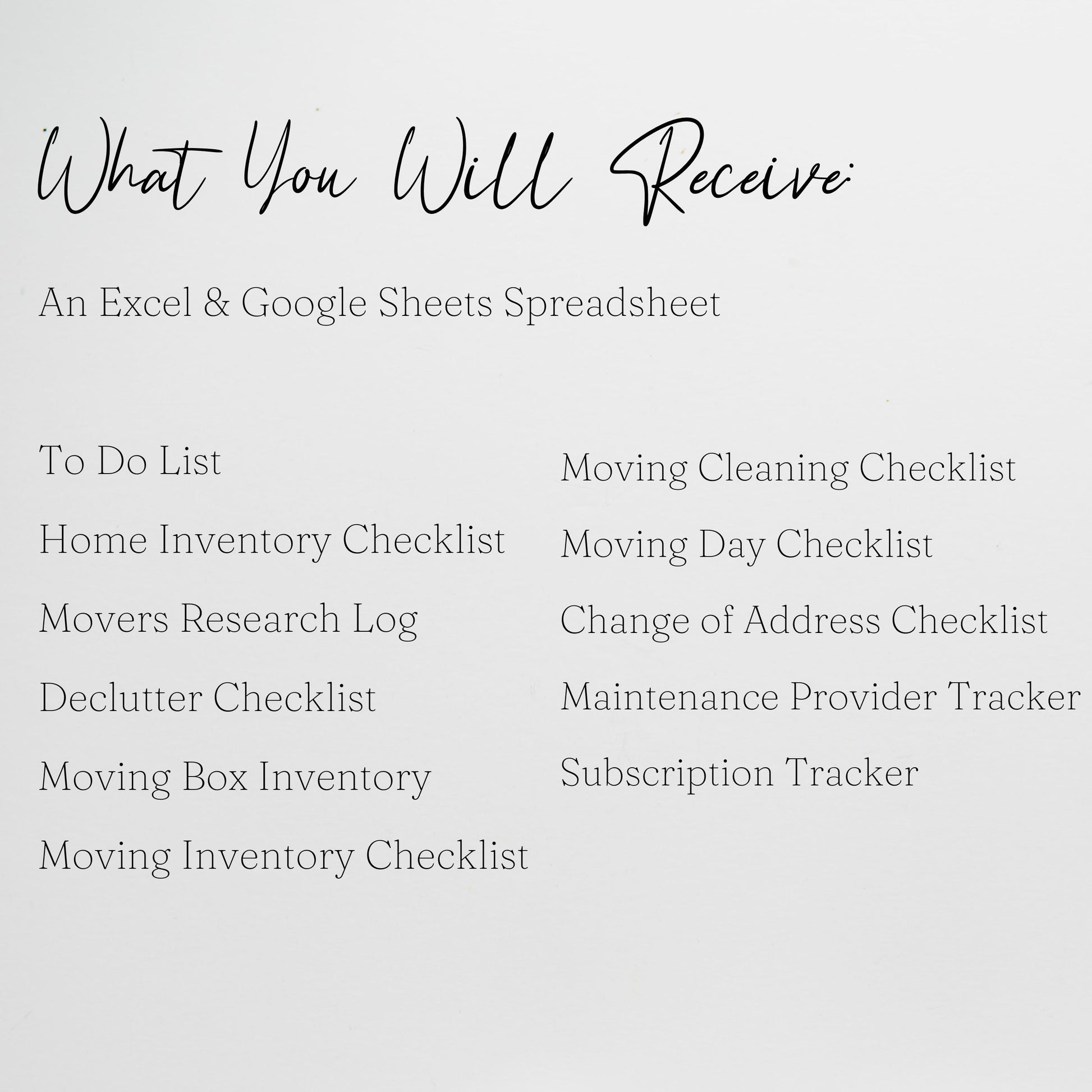 What You Will Receive:

An Excel & Google Sheets Spreadsheet

To Do List

Home Inventory Checklist

Movers Research Log

Declutter Checklist

Moving Box Inventory

Moving Inventory Checklist

Moving Cleaning Checklist

Moving Day Checklist

Change of Address Checklist

Maintenance Provider Tracker

Subscription Tracker